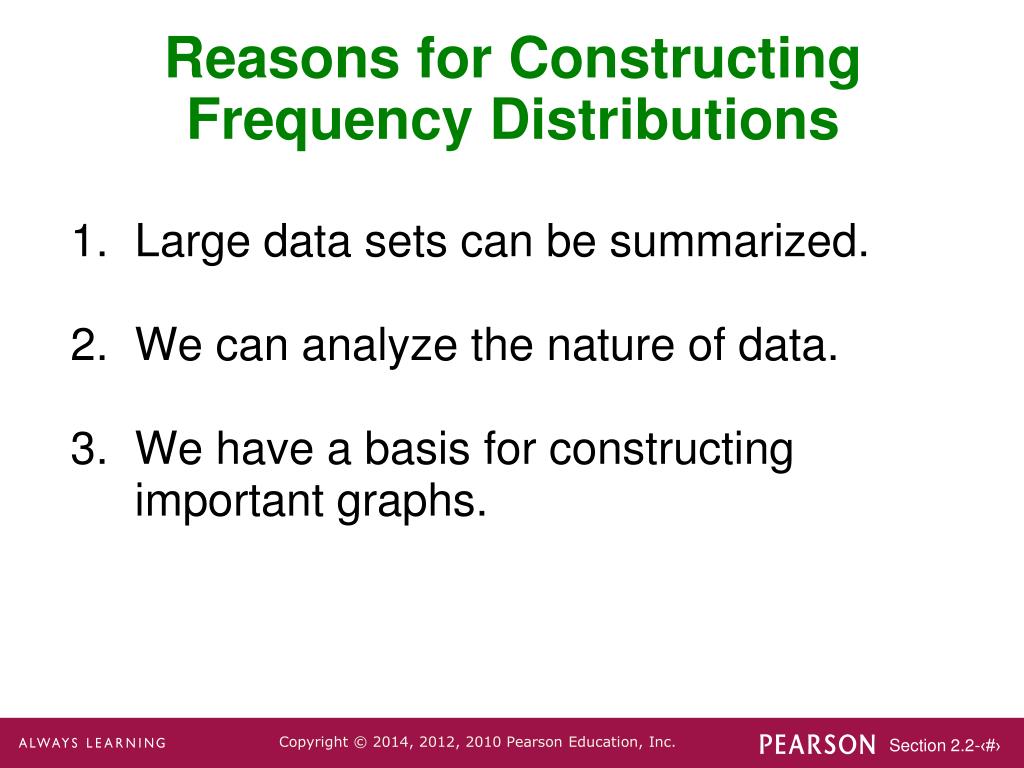 Reasons for Constructing Frequency Distributions

1. Large data sets can be summarized.

2. We can analyze the nature of data.

3. We have a basis for constructing important graphs.

ALWAYS LEARNING

Copyright © 2014, 2012, 2010 Pearson Education, Inc.

PEARSON

Section 2.2-‹#›